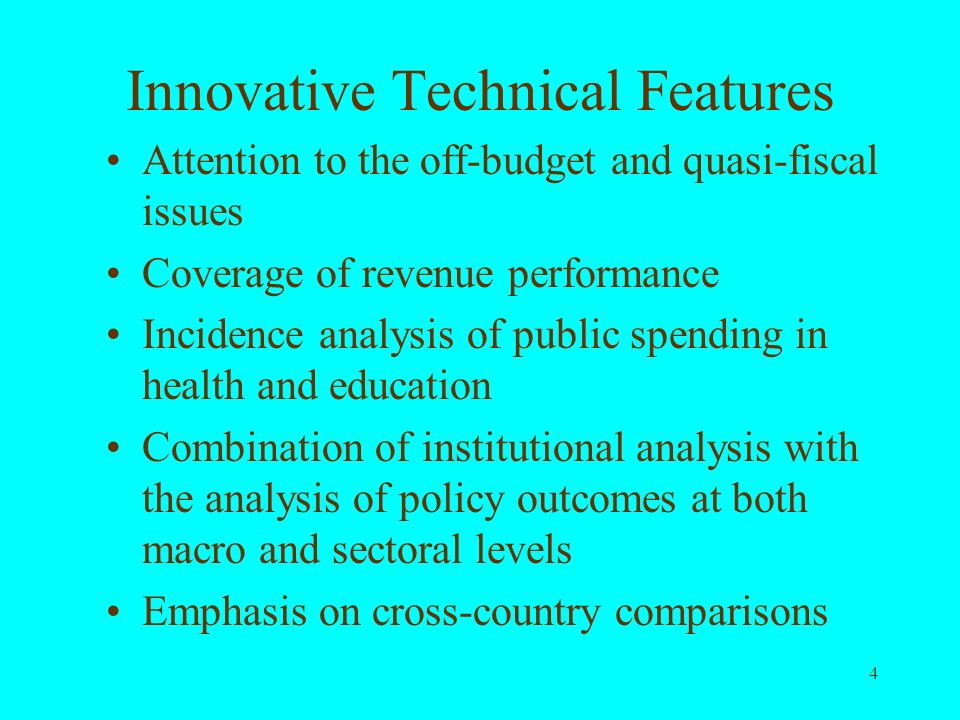 Innovative Technical Features

• Attention to the off-budget and quasi-fiscal issues

• Coverage of revenue performance

• Incidence analysis of public spending in health and education

• Combination of institutional analysis with the analysis of policy outcomes at both macro and sectoral levels

• Emphasis on cross-country comparisons

4